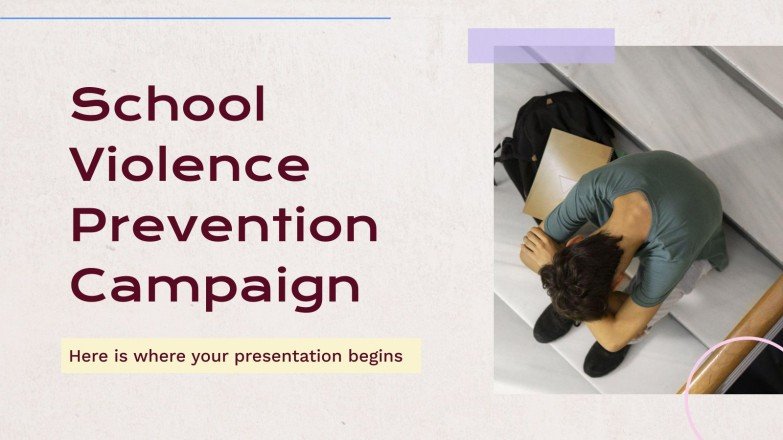 School Violence Prevention Campaign

Here is where your presentation begins